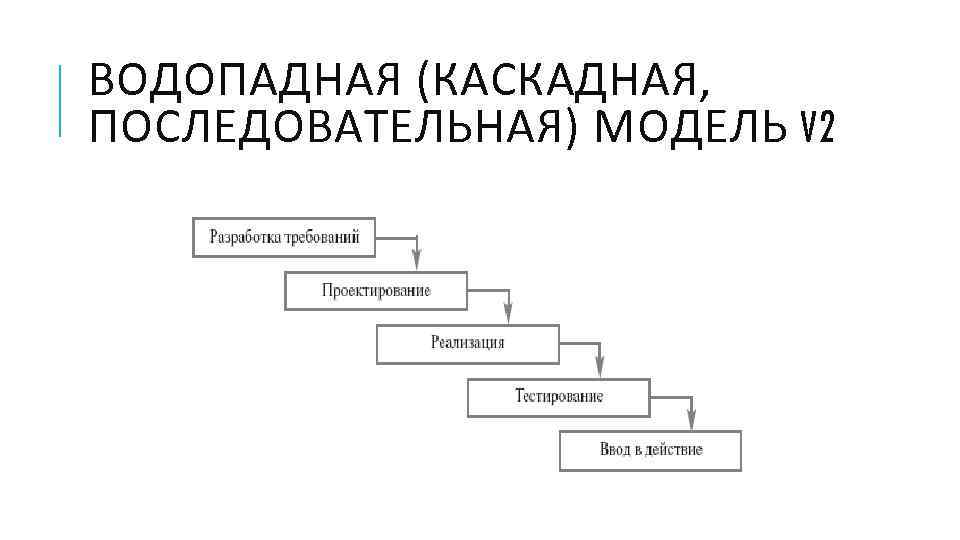 ВОДОПАДНАЯ (КАСКАДНАЯ, ПОСЛЕДОВАТЕЛЬНАЯ) МОДЕЛЬ V2

Разработка требований

Проектирование

Реализация

Тестирование

Ввод в действие